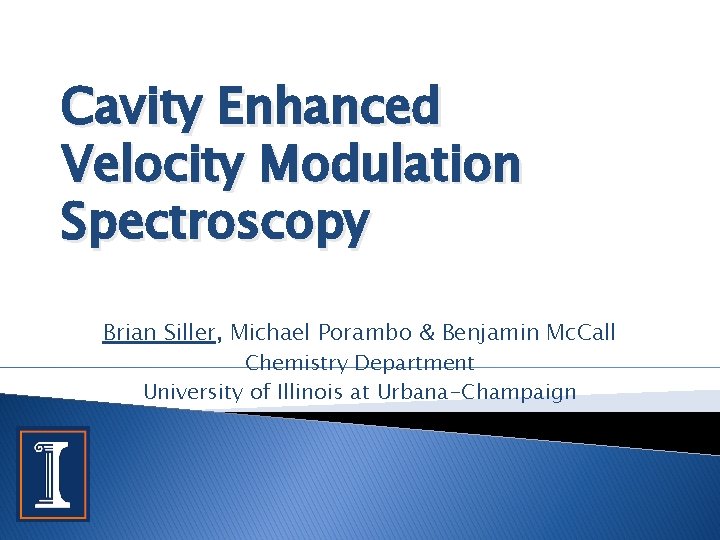 Cavity Enhanced Velocity Modulation Spectroscopy

Brian Siller, Michael Porambo & Benjamin McCall
Chemistry Department
University of Illinois at Urbana-Champaign